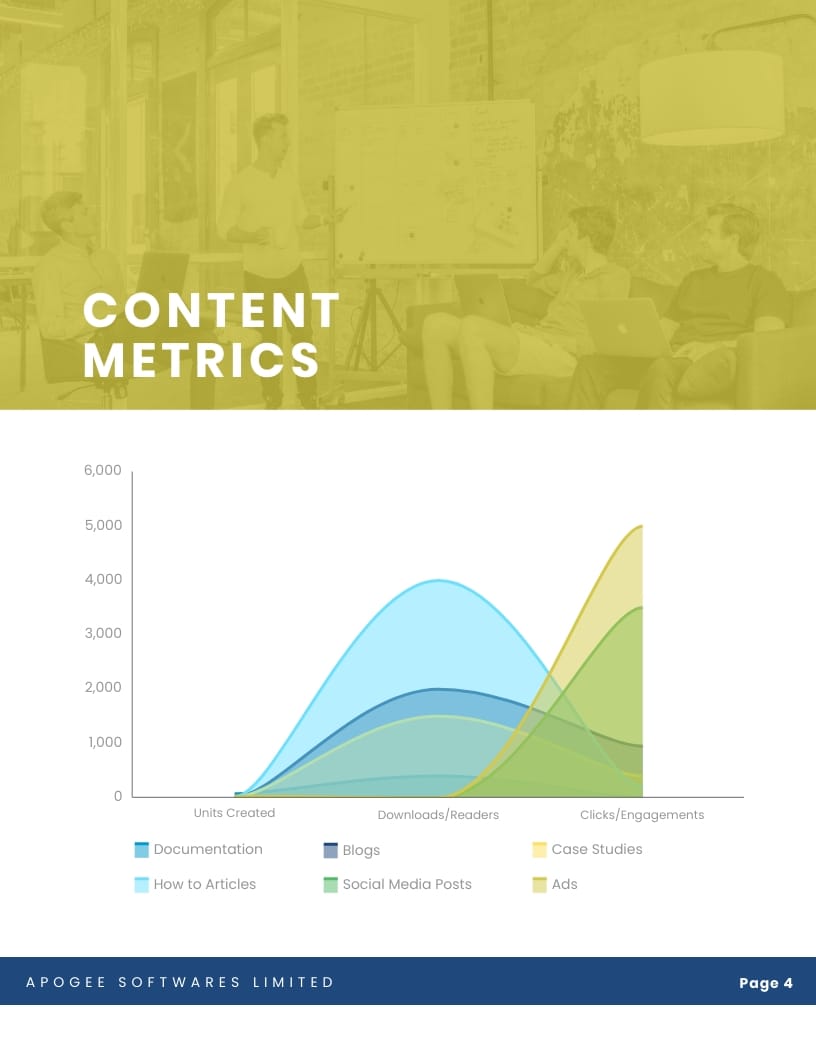 CONTENT METRICS

6,000
5,000
4,000
3,000
2,000
1,000
0

Units Created
Downloads/Readers
Clicks/Engagements

Documentation
Blogs
Case Studies
How to Articles
Social Media Posts
Ads

APOGEE SOFTWARES LIMITED
Page 4